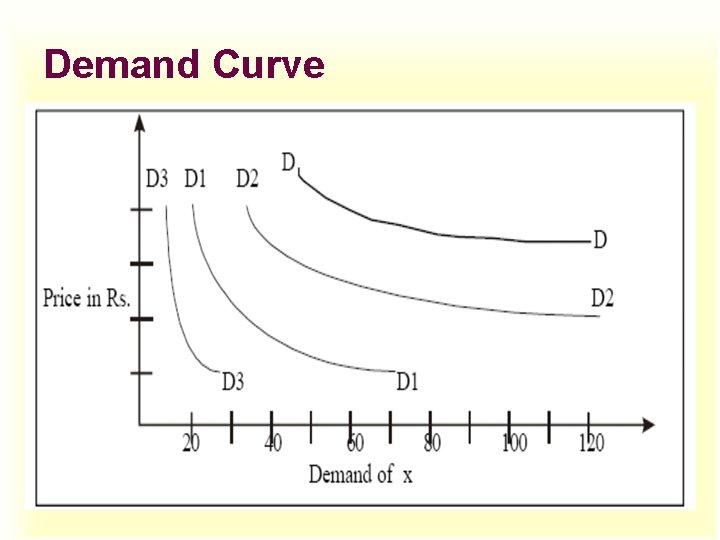 Demand Curve

D3 D1 D2 D

D

D2

Price in Rs.

D3

D1

20 40 60 80 100 120

Demand of x